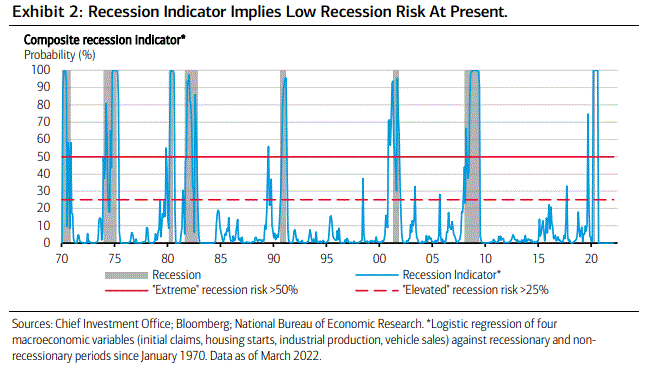 Exhibit 2: Recession Indicator Implies Low Recession Risk At Present.

Composite recession indicator*
Probability (%)

100
90
80
70
60
50
40
30
20
10
0

70 75 80 85 90 95 00 05 10 15 20

Recession
Recession Indicator*
"Extreme" recession risk >50%
"Elevated" recession risk >25%

Sources: Chief Investment Office; Bloomberg; National Bureau of Economic Research. *Logistic regression of four macroeconomic variables (initial claims, housing starts, industrial production, vehicle sales) against recessionary and non-recessionary periods since January 1970. Data as of March 2022.